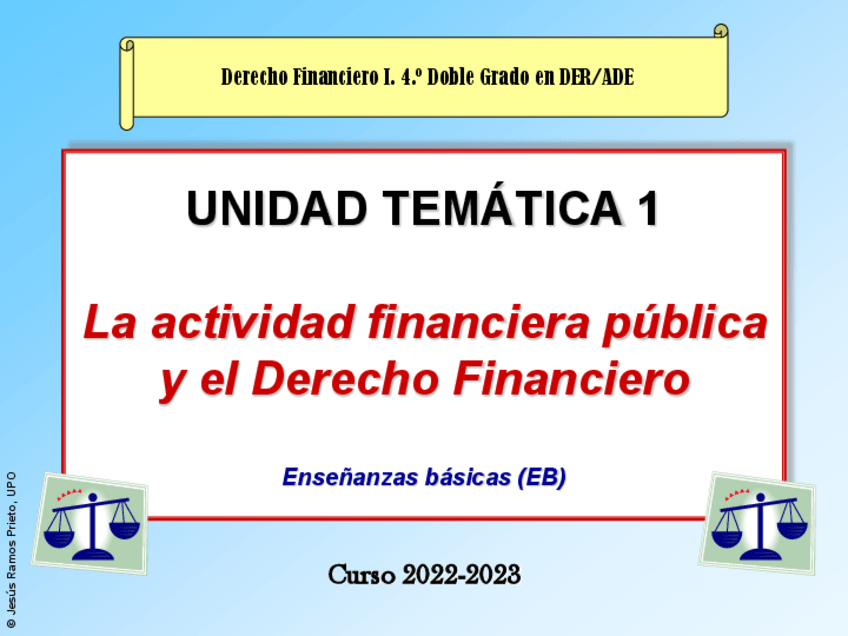 Derecho Financiero I. 4.º Doble Grado en DER/ADE

UNIDAD TEMÁTICA 1

La actividad financiera pública y el Derecho Financiero

Enseñanzas básicas (EB)

Curso 2022-2023

© Jesús Ramos Prieto, UPO